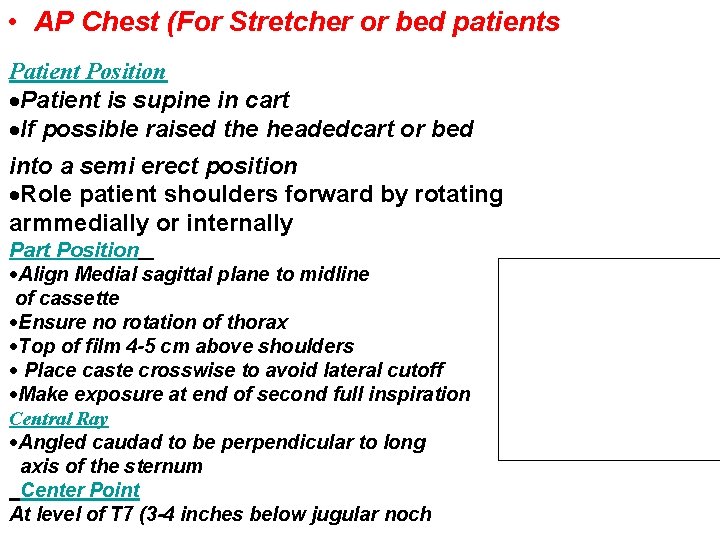 • AP Chest (For Stretcher or bed patients

Patient Position
•Patient is supine in cart
•If possible raised the headedcart or bed into a semi erect position
•Role patient shoulders forward by rotating armmedially or internally
Part Position
•Align Medial sagittal plane to midline of cassette
•Ensure no rotation of thorax
•Top of film 4-5 cm above shoulders
• Place caste crosswise to avoid lateral cutoff
•Make exposure at end of second full inspiration
Central Ray
•Angled caudad to be perpendicular to long axis of the sternum
Center Point
At level of T7 (3-4 inches below jugular noch